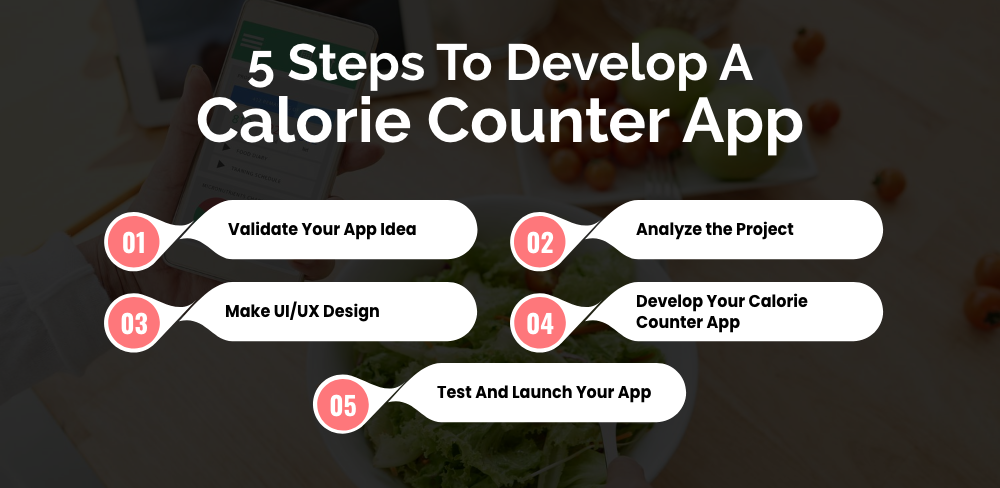 5 Steps To Develop A Calorie Counter App

01 Validate Your App Idea

02 Analyze the Project

03 Make UI/UX Design

04 Develop Your Calorie Counter App

05 Test And Launch Your App